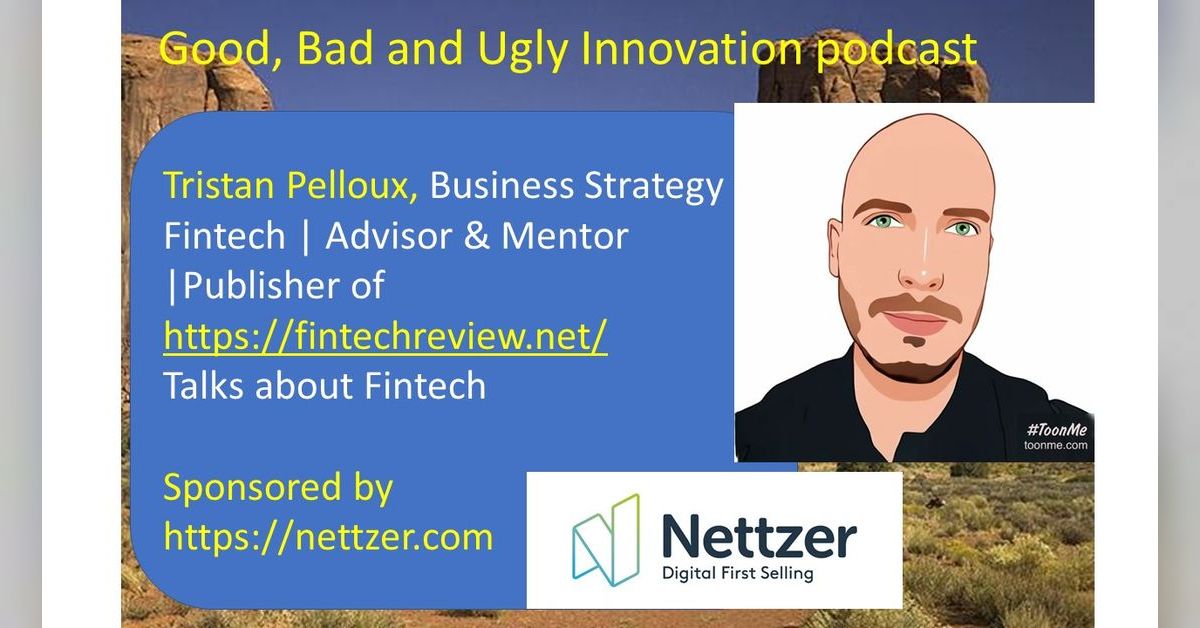 Good, Bad and Ugly Innovation podcast

Tristan Pelloux, Business Strategy Fintech | Advisor & Mentor |Publisher of https://fintechreview.net/ Talks about Fintech

Sponsored by https://nettzer.com

#ToonMe
toonme.com

Nettzer
Digital First Selling